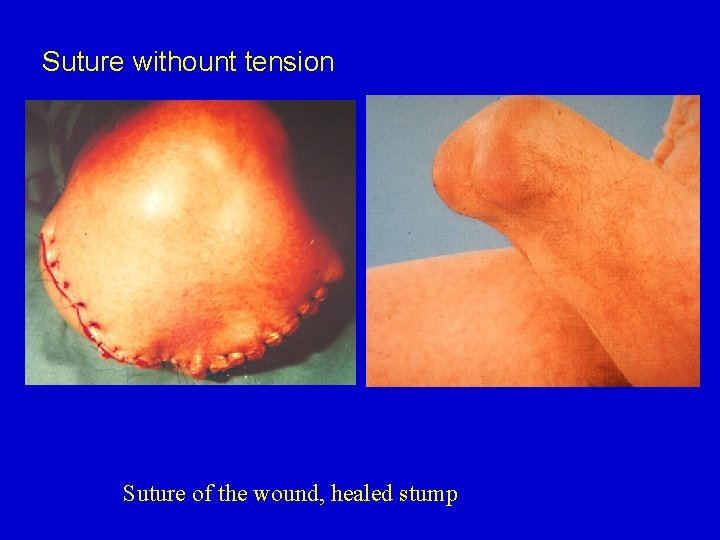 Suture withount tension

Suture of the wound, healed stump